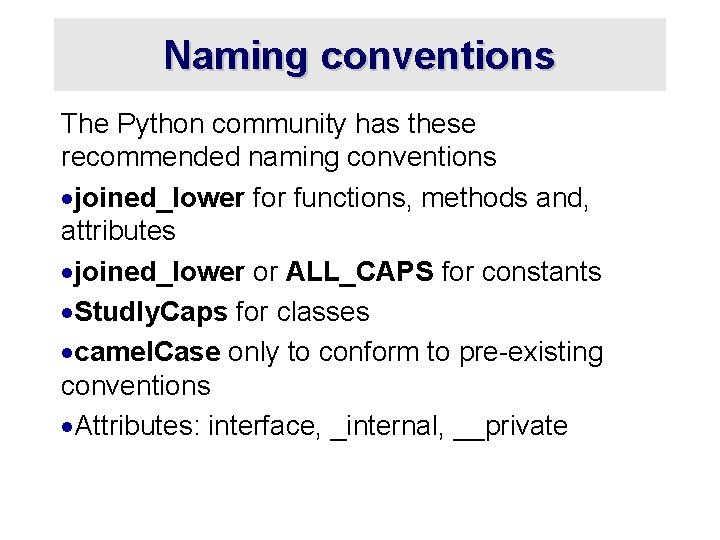 Naming conventions

The Python community has these recommended naming conventions

•joined_lower for functions, methods and, attributes

•joined_lower or ALL_CAPS for constants

•StudlyCaps for classes

•camelCase only to conform to pre-existing conventions

•Attributes: interface, _internal, __private